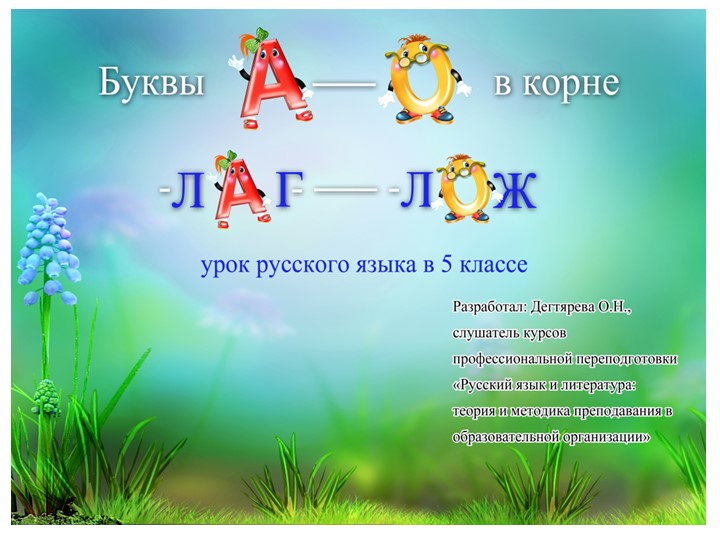 Буквы А — О в корне

-ЛАГ- — -ЛОЖ-

урок русского языка в 5 классе

Разработал: Дегтярева О.Н., слушатель курсов профессиональной переподготовки «Русский язык и литература: теория и методика преподавания в образовательной организации»